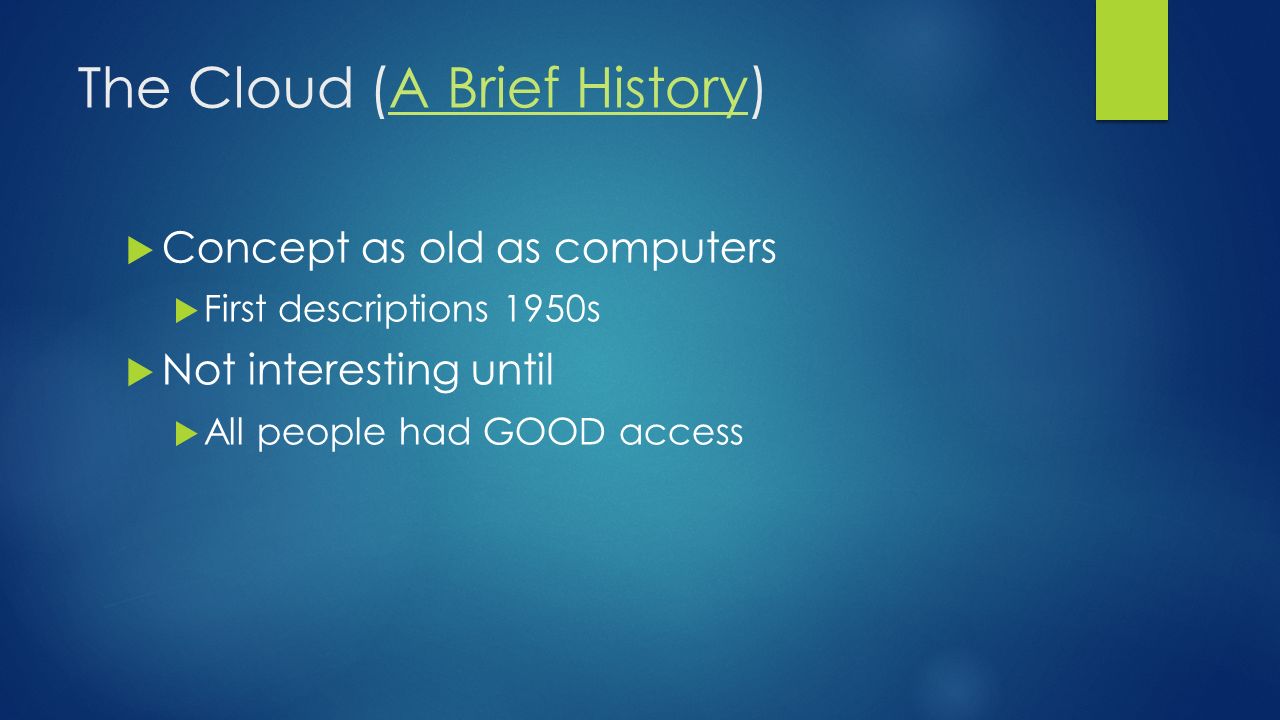 The Cloud (A Brief History)

Concept as old as computers

First descriptions 1950s

Not interesting until

All people had GOOD access